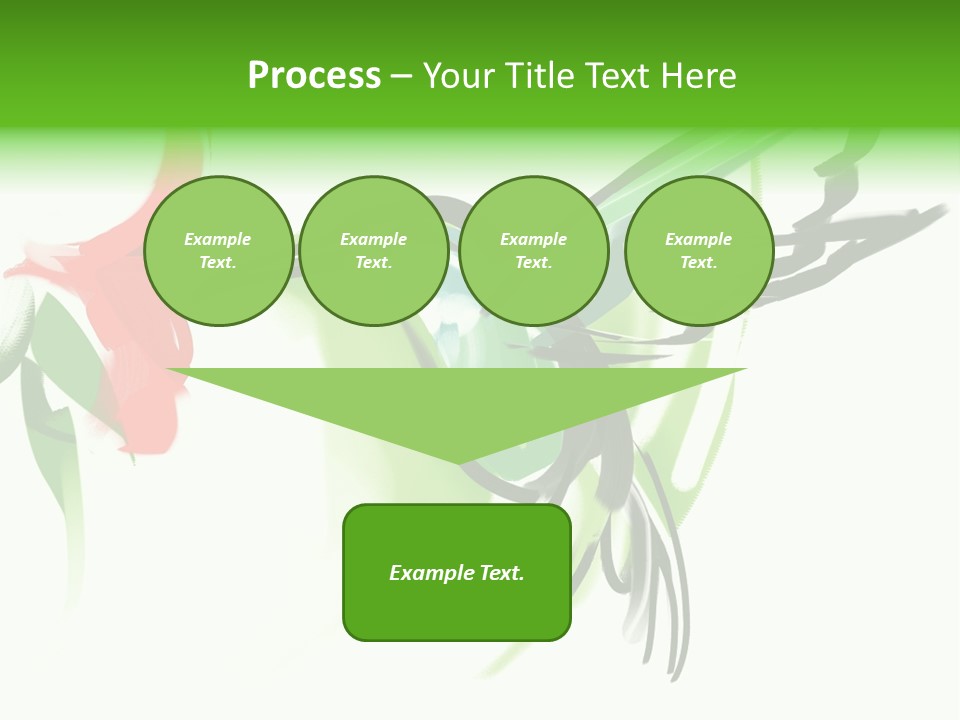 Process – Your Title Text Here

Example Text.

Example Text.

Example Text.

Example Text.

Example Text.